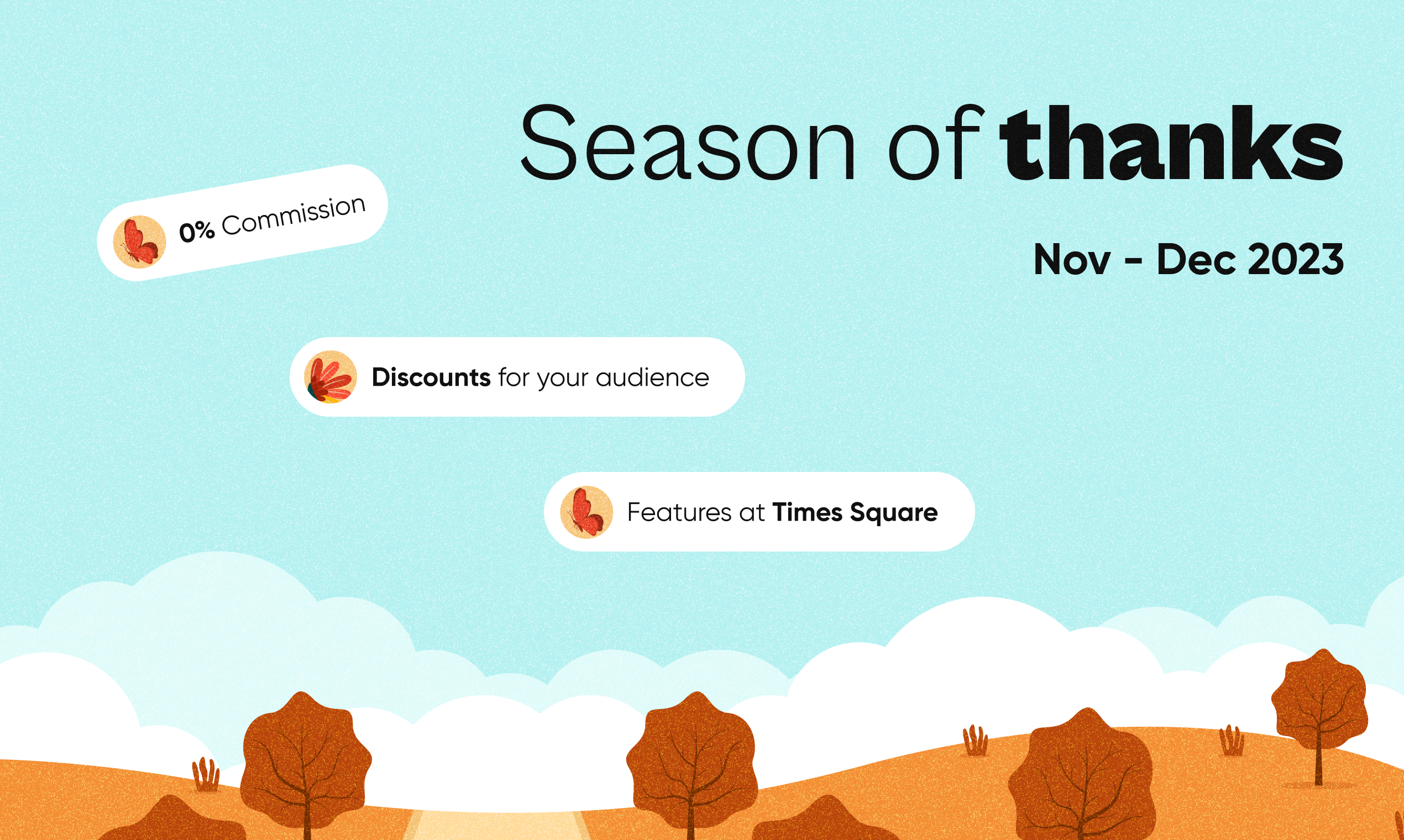 Season of thanks

Nov - Dec 2023

0% Commission

Discounts for your audience

Features at Times Square